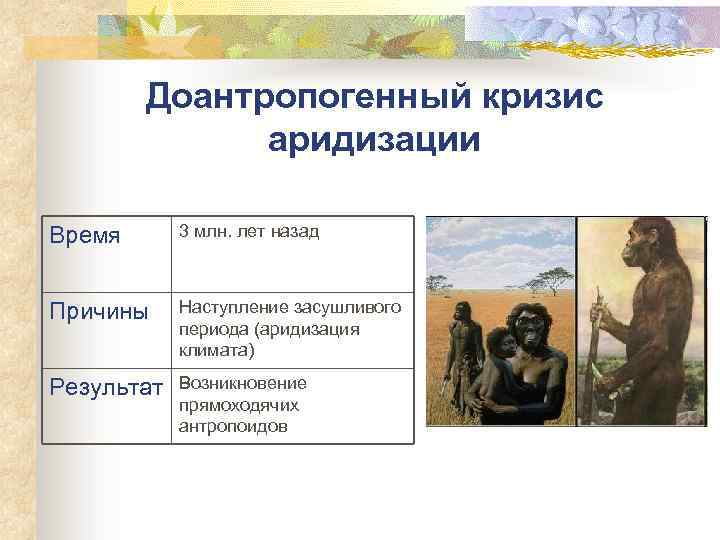 Доантропогенный кризис аридизации

| Время | 3 млн. лет назад |
|---|---|
| Причины | Наступление засушливого периода (аридизация климата) |
| Результат | Возникновение прямоходячих антропоидов |